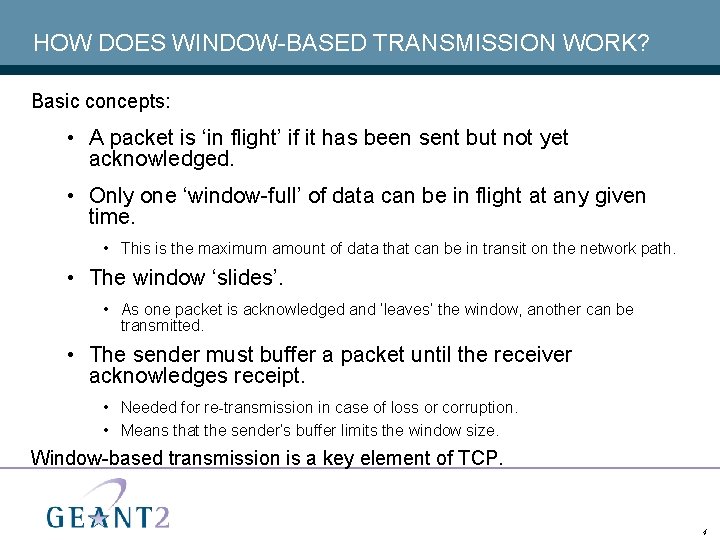 HOW DOES WINDOW-BASED TRANSMISSION WORK?

Basic concepts:

• A packet is ‘in flight’ if it has been sent but not yet acknowledged.

• Only one ‘window-full’ of data can be in flight at any given time.

• This is the maximum amount of data that can be in transit on the network path.

• The window ‘slides’.

• As one packet is acknowledged and 'leaves' the window, another can be transmitted.

• The sender must buffer a packet until the receiver acknowledges receipt.

• Needed for re-transmission in case of loss or corruption.

• Means that the sender's buffer limits the window size.

Window-based transmission is a key element of TCP.

GEANT2

4